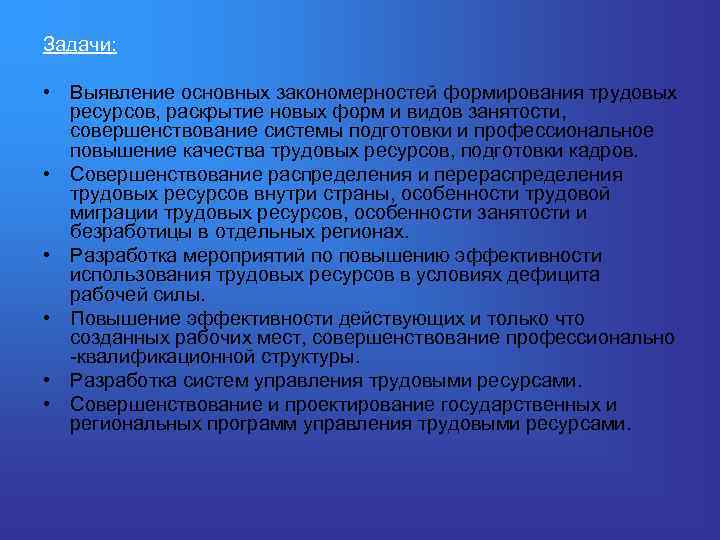 Задачи:

• Выявление основных закономерностей формирования трудовых ресурсов, раскрытие новых форм и видов занятости, совершенствование системы подготовки и профессиональное повышение качества трудовых ресурсов, подготовки кадров.
• Совершенствование распределения и перераспределения трудовых ресурсов внутри страны, особенности трудовой миграции трудовых ресурсов, особенности занятости и безработицы в отдельных регионах.
• Разработка мероприятий по повышению эффективности использования трудовых ресурсов в условиях дефицита рабочей силы.
• Повышение эффективности действующих и только что созданных рабочих мест, совершенствование профессионально -квалификационной структуры.
• Разработка систем управления трудовыми ресурсами.
• Совершенствование и проектирование государственных и региональных программ управления трудовыми ресурсами.